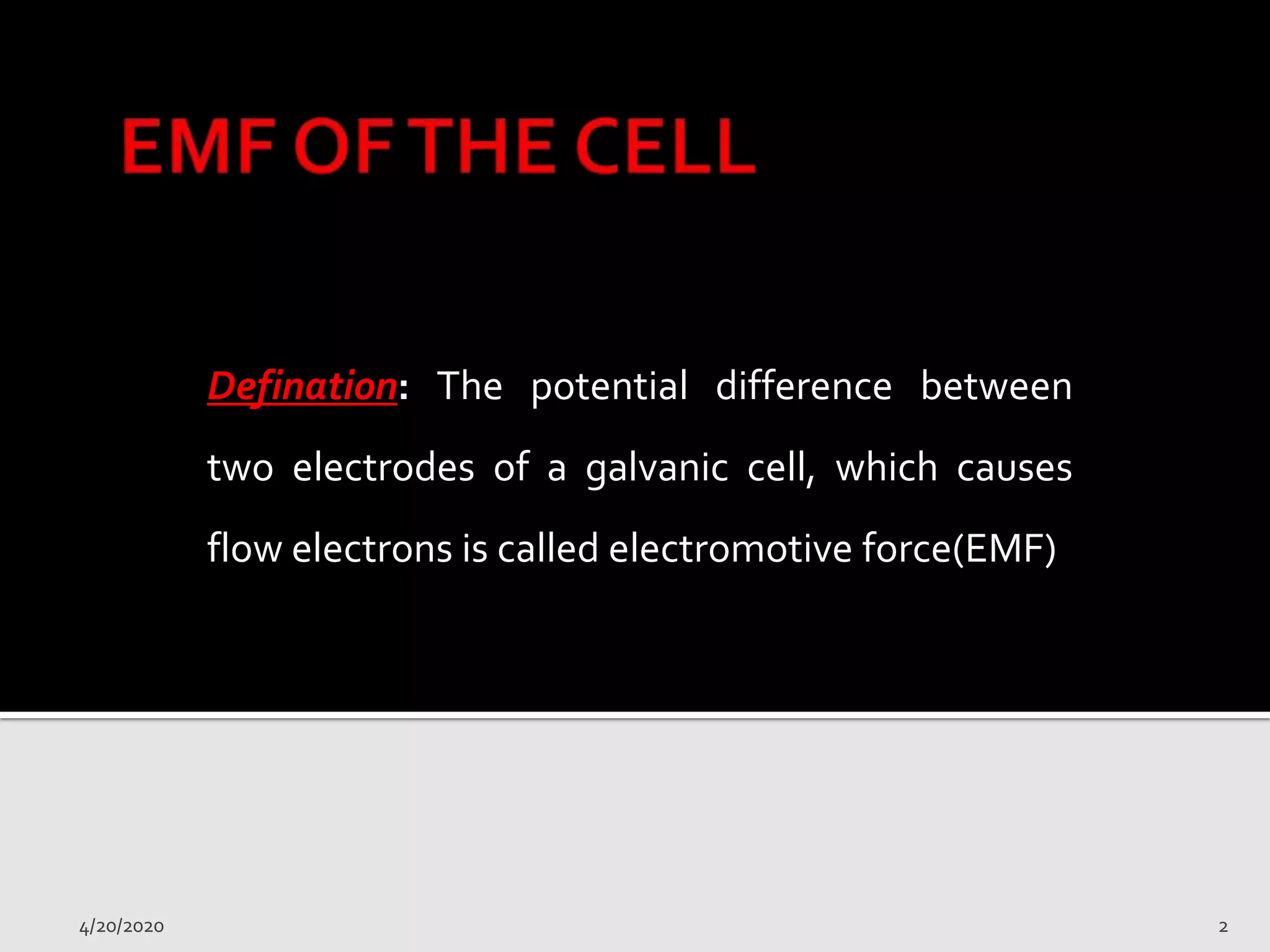 EMF OF THE CELL

Defination: The potential difference between two electrodes of a galvanic cell, which causes flow electrons is called electromotive force(EMF)

4/20/2020

2